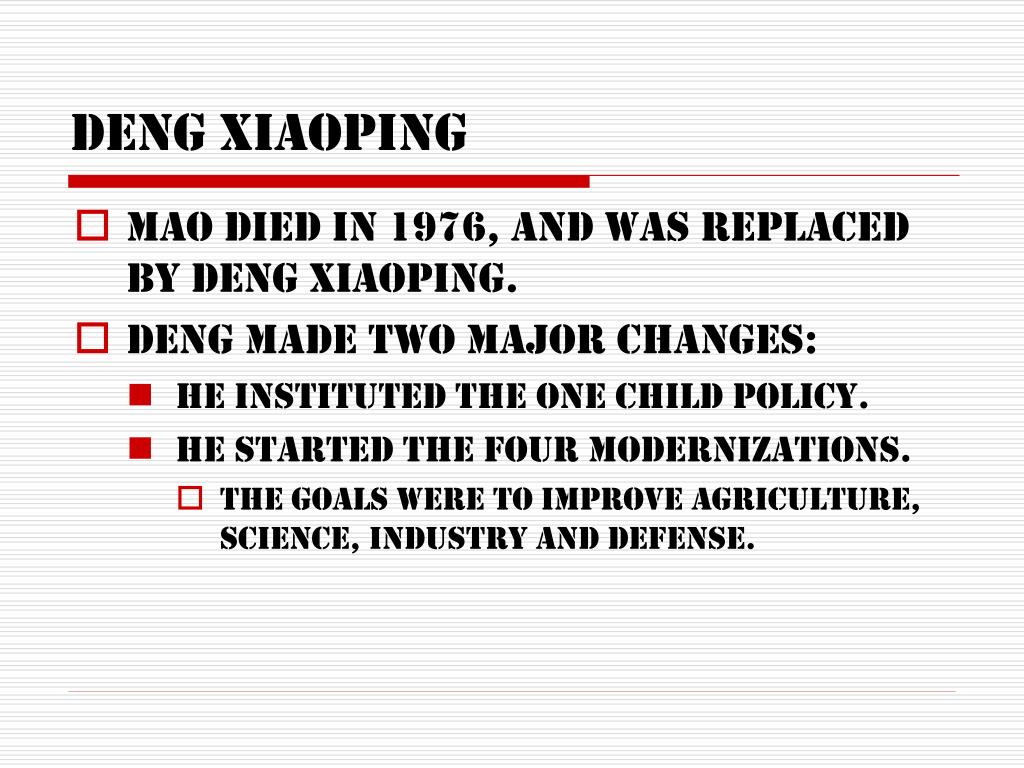 Deng Xiaoping

Mao died in 1976, and was replaced by Deng Xiaoping.

Deng made two major changes:

He instituted the One Child Policy.

He started the Four Modernizations.

The goals were to improve agriculture, science, industry and defense.